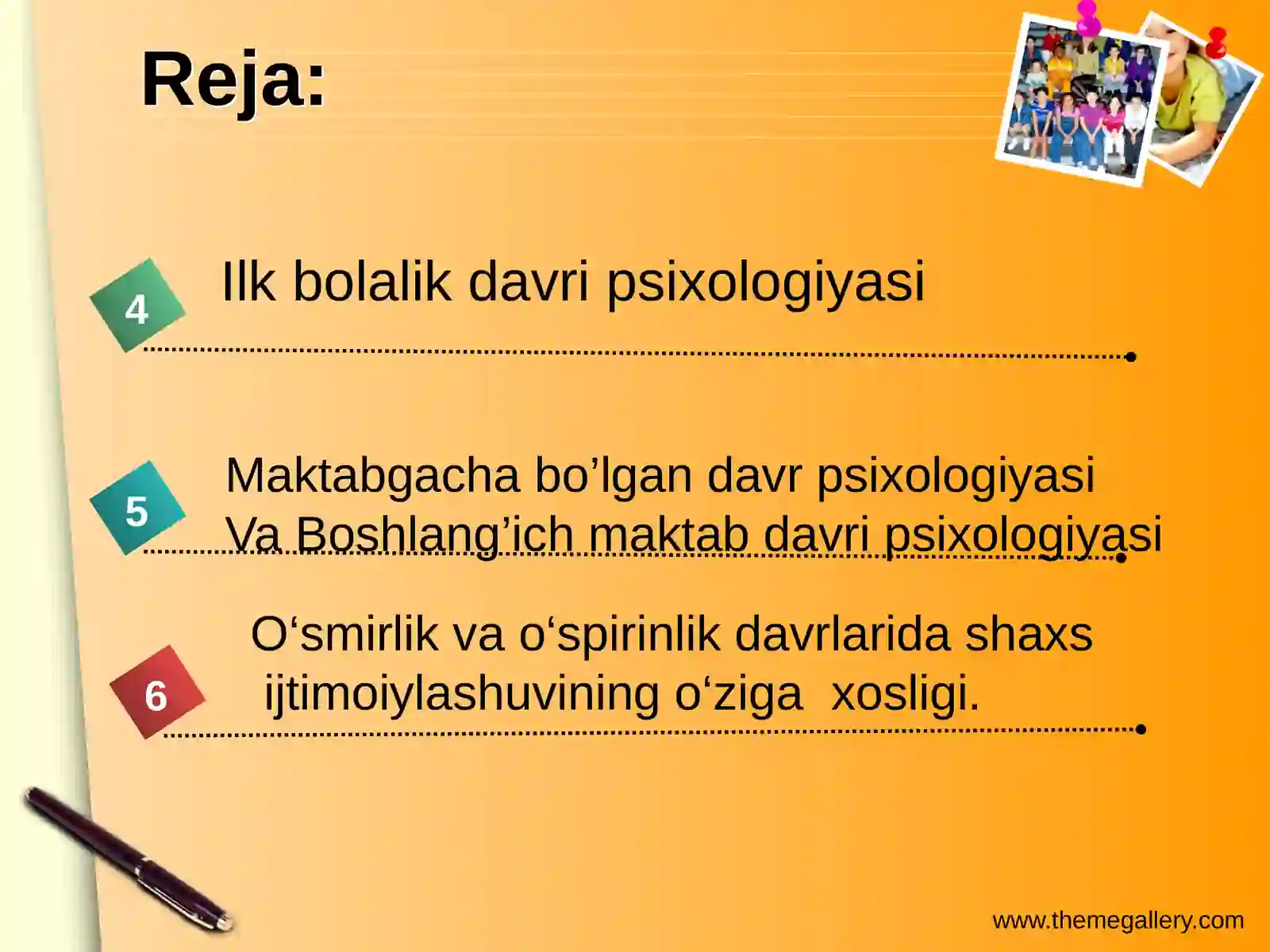 Reja:

4

Ilk bolalik davri psixologiyasi

5

Maktabgacha bo’lgan davr psixologiyasi
Va Boshlang’ich maktab davri psixologiyasi

6

O‘smirlik va o‘spirinlik davrlarida shaxs ijtimoiylashuvining o‘ziga xosligi.

www.themegallery.com